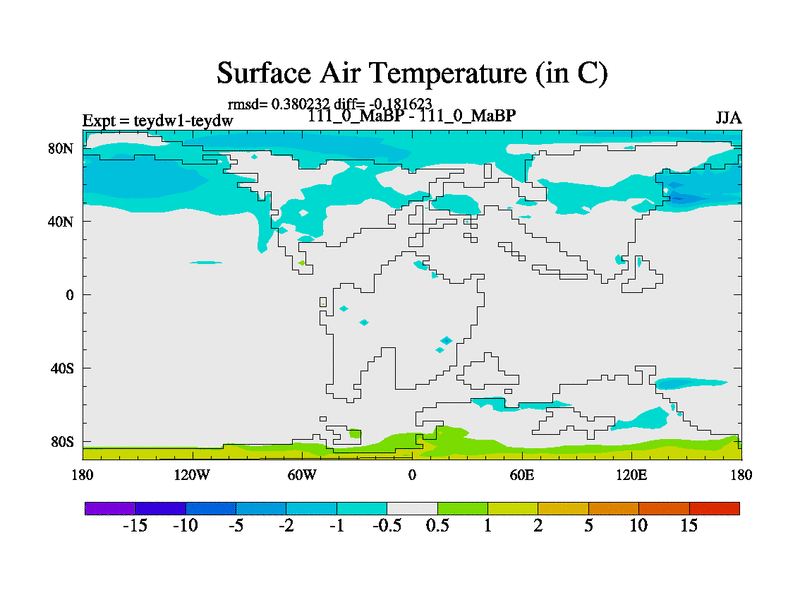 Surface Air Temperature (in C)

rmsd= 0.380232 diff= -0.181623

Expt = teydw1-teydw

111_0_MaBP - 111_0_MaBP

JJA

80N
40N
0
40S
80S

180 120W 60W 0 60E 120E 180

-15 -10 -5 -2 -1 -0.5 0.5 1 2 5 10 15